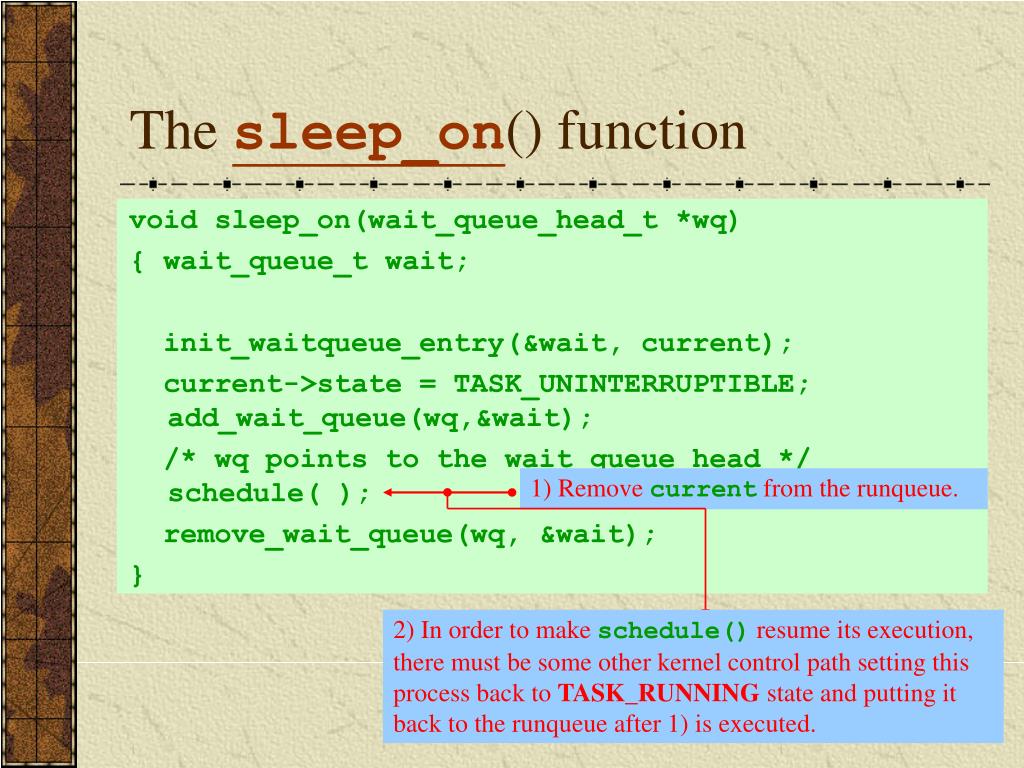 The sleep_on() function

void sleep_on(wait_queue_head_t *wq)
{ wait_queue_t wait;

init_waitqueue_entry(&wait, current);
current->state = TASK_UNINTERRUPTIBLE;
add_wait_queue(wq,&wait);
/* wq points to the wait queue head */
schedule( );
remove_wait_queue(wq, &wait);
}

1) Remove current from the runqueue.

2) In order to make schedule() resume its execution, there must be some other kernel control path setting this process back to TASK_RUNNING state and putting it back to the runqueue after 1) is executed.